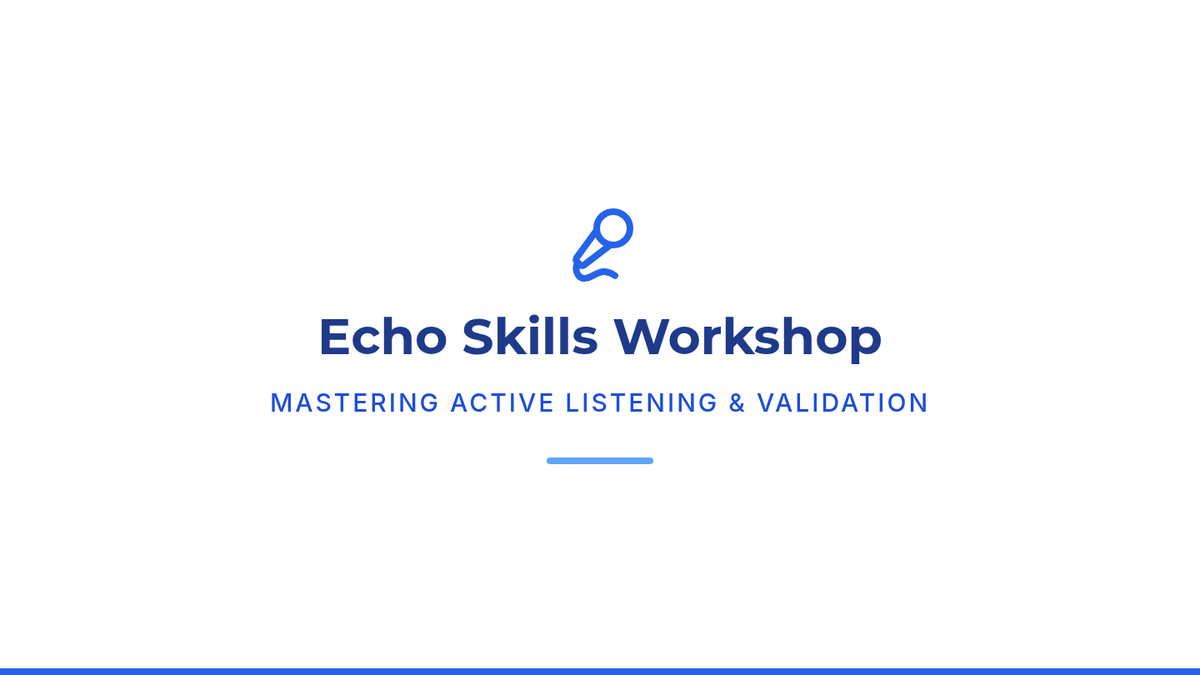 Echo Skills Workshop

MASTERING ACTIVE LISTENING & VALIDATION